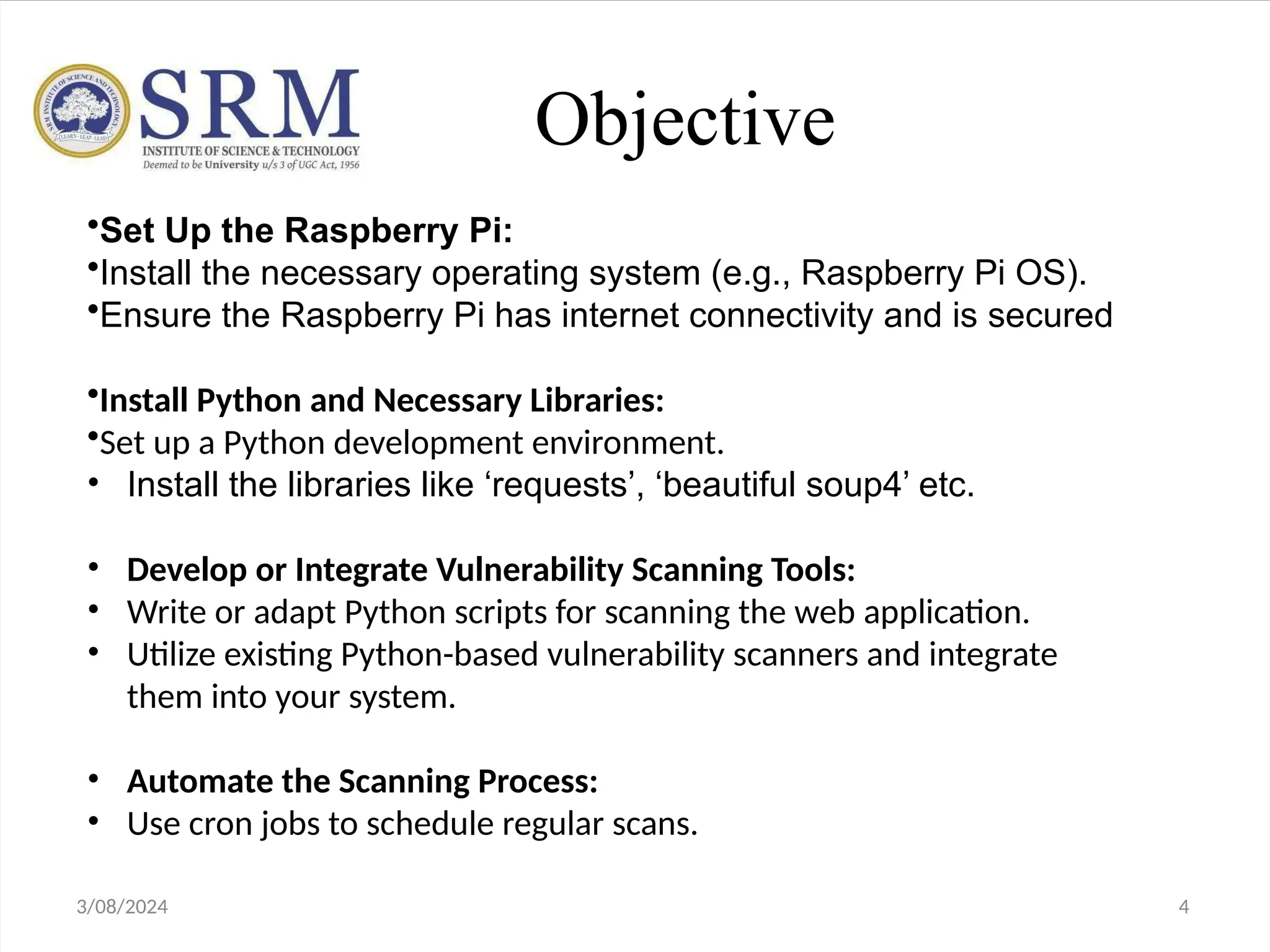 SRM INSTITUTE OF SCIENCE AND TECHNOLOGY
LEARN · LEAP · LEAD

SRM
INSTITUTE OF SCIENCE & TECHNOLOGY
Deemed to be University u/s 3 of UGC Act, 1956

Objective

•Set Up the Raspberry Pi:
•Install the necessary operating system (e.g., Raspberry Pi OS).
•Ensure the Raspberry Pi has internet connectivity and is secured

•Install Python and Necessary Libraries:
•Set up a Python development environment.
• Install the libraries like ‘requests’, ‘beautiful soup4’ etc.

• Develop or Integrate Vulnerability Scanning Tools:
• Write or adapt Python scripts for scanning the web application.
• Utilize existing Python-based vulnerability scanners and integrate them into your system.

• Automate the Scanning Process:
• Use cron jobs to schedule regular scans.

3/08/2024

4